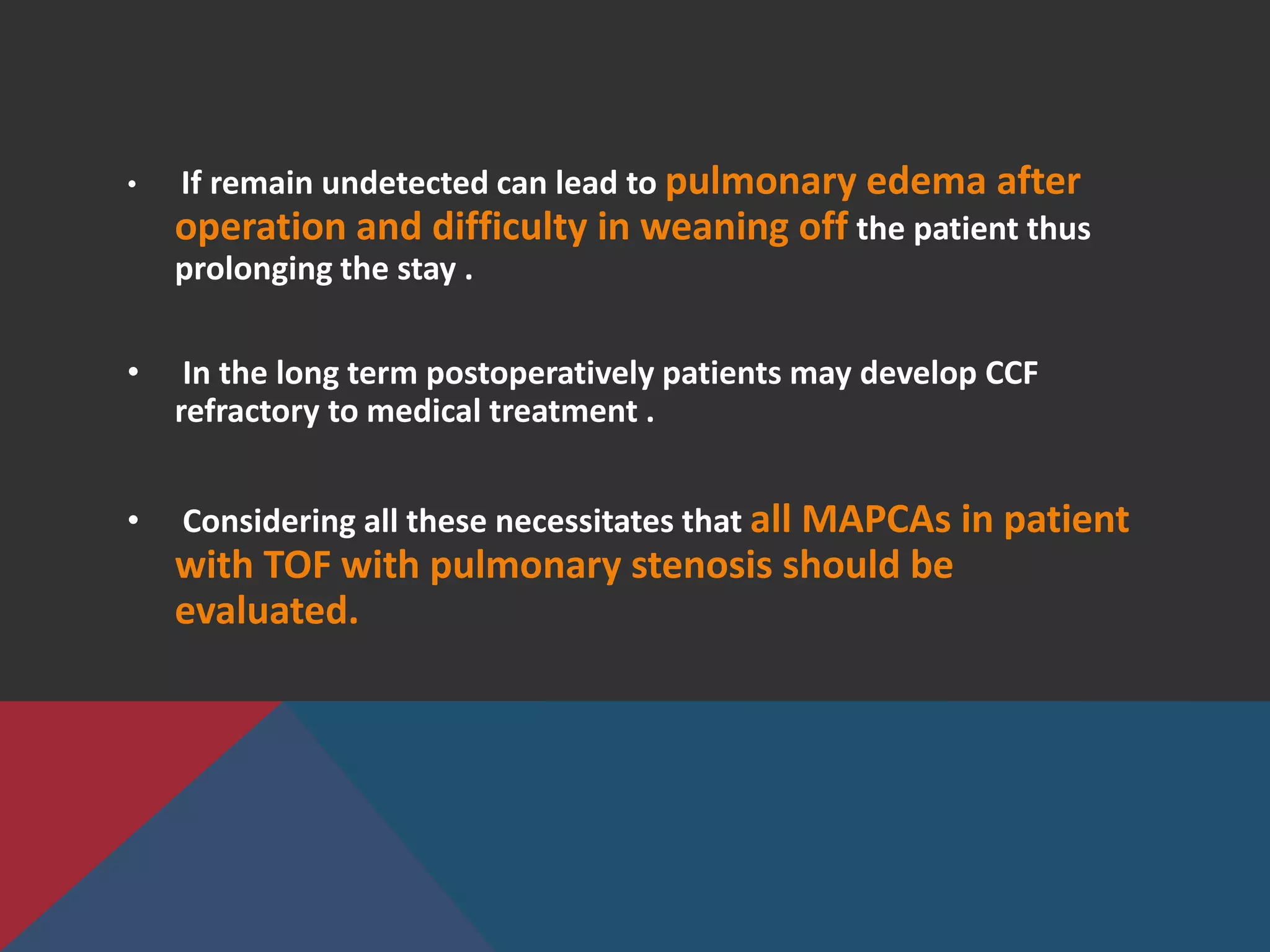 • If remain undetected can lead to pulmonary edema after operation and difficulty in weaning off the patient thus prolonging the stay .

• In the long term postoperatively patients may develop CCF refractory to medical treatment .

• Considering all these necessitates that all MAPCAs in patient with TOF with pulmonary stenosis should be evaluated.